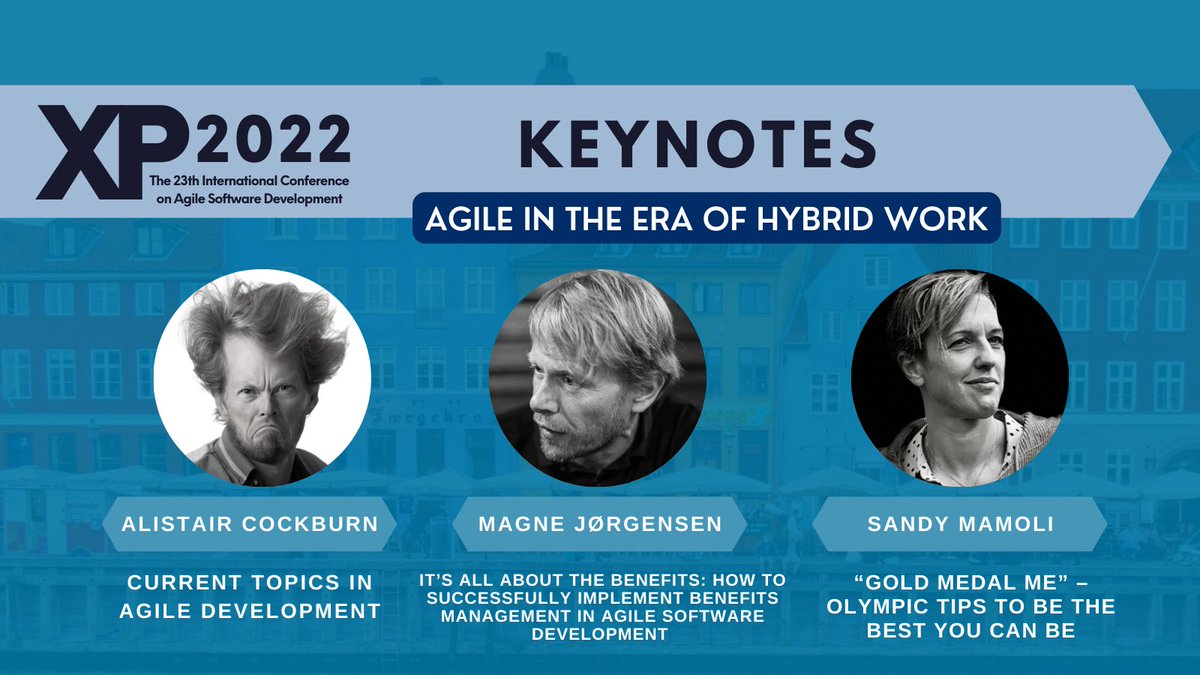 XP 2022
The 23th International Conference on Agile Software Development

KEYNOTES

AGILE IN THE ERA OF HYBRID WORK

ALISTAIR COCKBURN

CURRENT TOPICS IN AGILE DEVELOPMENT

MAGNE JØRGENSEN

IT'S ALL ABOUT THE BENEFITS: HOW TO SUCCESSFULLY IMPLEMENT BENEFITS MANAGEMENT IN AGILE SOFTWARE DEVELOPMENT

SANDY MAMOLI

"GOLD MEDAL ME" – OLYMPIC TIPS TO BE THE BEST YOU CAN BE